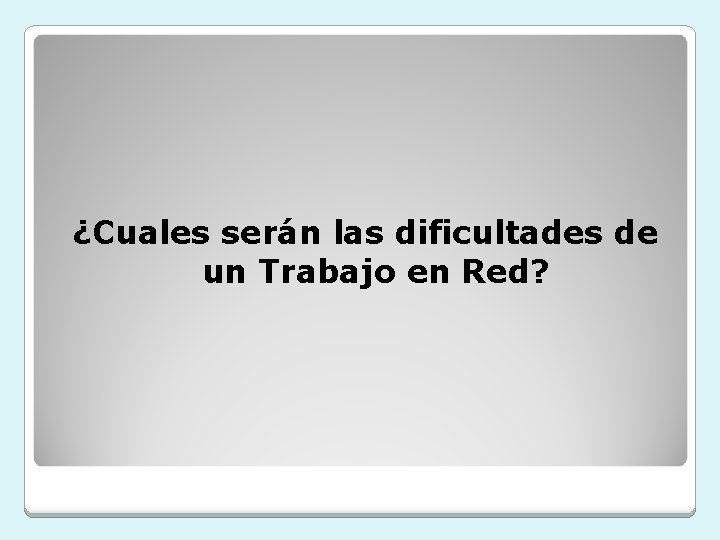 ¿Cuales serán las dificultades de un Trabajo en Red?